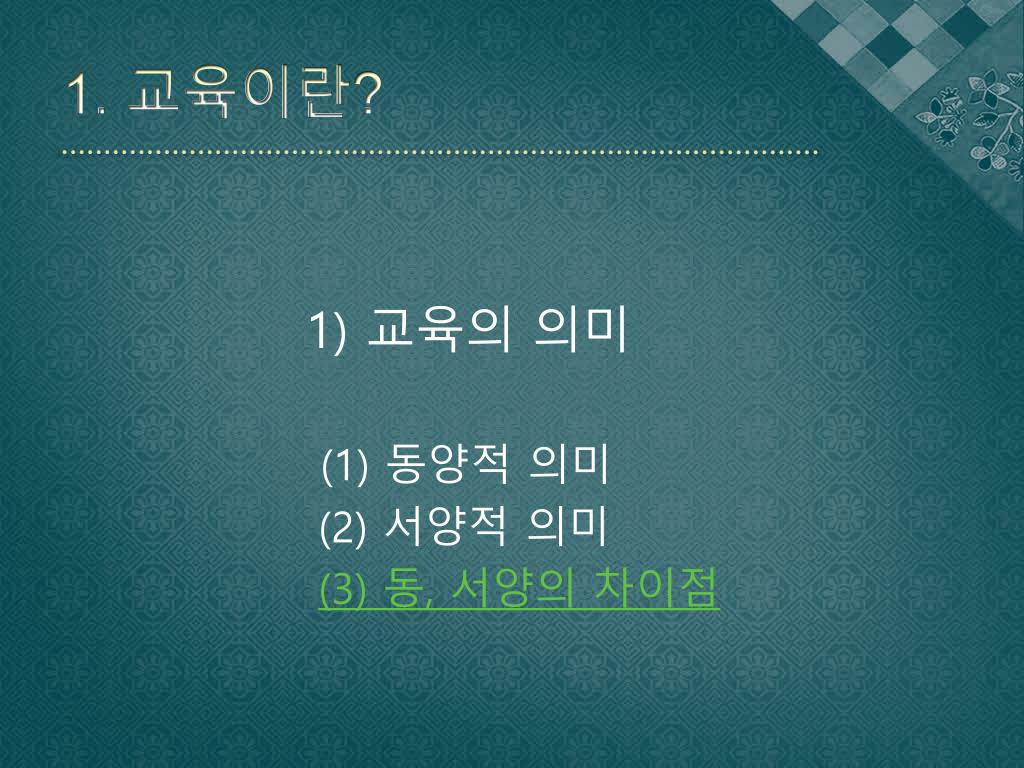 1. 교육이란?

1) 교육의 의미

(1) 동양적 의미
(2) 서양적 의미
(3) 동, 서양의 차이점